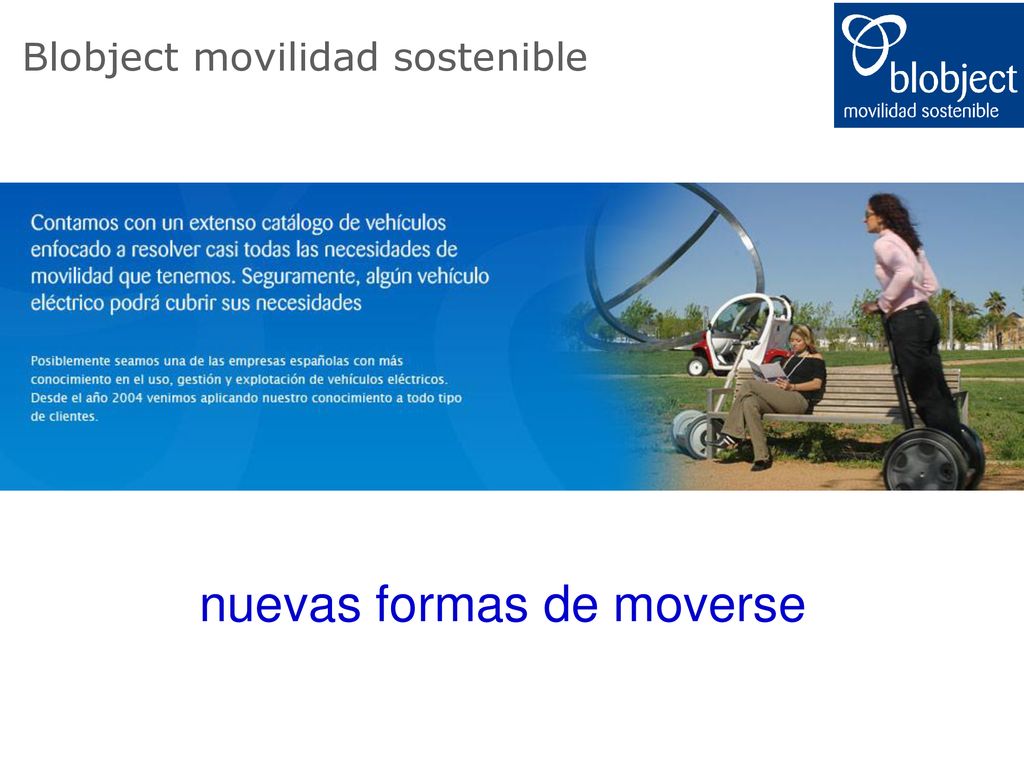 Blobject movilidad sostenible

blobject
movilidad sostenible

Contamos con un extenso catálogo de vehículos enfocado a resolver casi todas las necesidades de movilidad que tenemos. Seguramente, algún vehículo eléctrico podrá cubrir sus necesidades

Posiblemente seamos una de las empresas españolas con más conocimiento en el uso, gestión y explotación de vehículos eléctricos. Desde el año 2004 venimos aplicando nuestro conocimiento a todo tipo de clientes.

nuevas formas de moverse